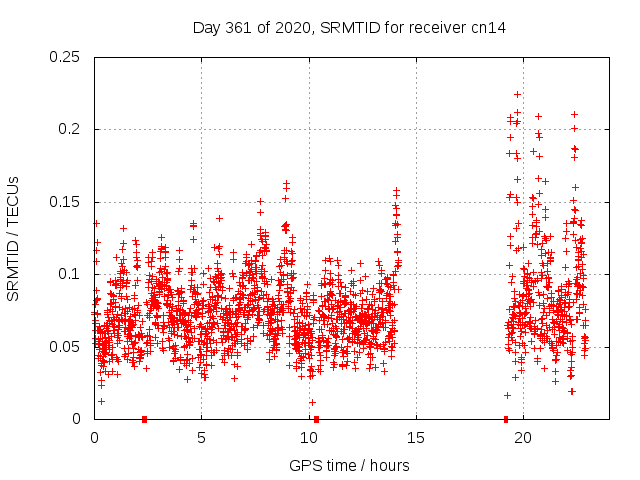 Day 361 of 2020, SRMTID for receiver cn14

SRMTID / TECUs

0.25
0.2
0.15
0.1
0.05
0

0
5
10
15
20

GPS time / hours